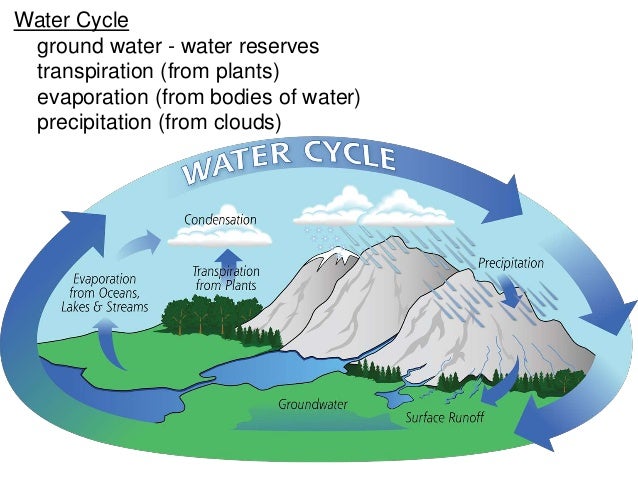 Water Cycle
ground water - water reserves
transpiration (from plants)
evaporation (from bodies of water)
precipitation (from clouds)

WATER CYCLE

Condensation

Evaporation from Oceans, Lakes & Streams

Transpiration from Plants

Precipitation

Groundwater

Surface Runoff